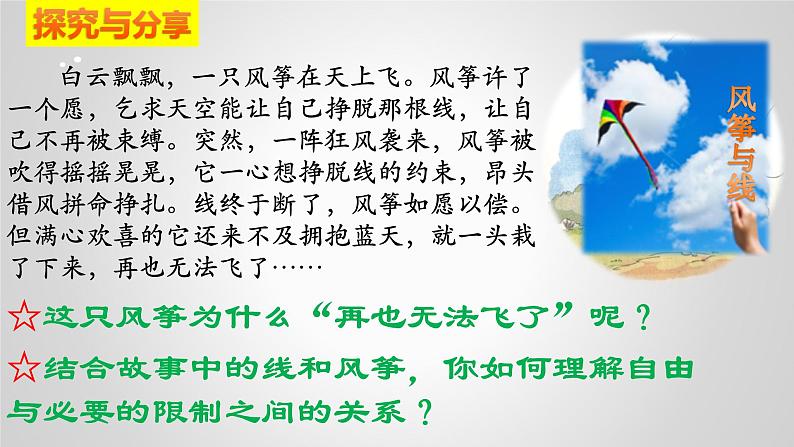 探究与分享

白云飘飘，一只风筝在天上飞。风筝许了一个愿，乞求天空能让自己挣脱那根线，让自己不再被束缚。突然，一阵狂风袭来，风筝被吹得摇摇晃晃，它一心想挣脱线的约束，昂头借风拼命挣扎。线终于断了，风筝如愿以偿。但满心欢喜的它还来不及拥抱蓝天，就一头栽了下来，再也无法飞了……

风筝与线

☆这只风筝为什么“再也无法飞了”呢？

☆结合故事中的线和风筝，你如何理解自由与必要的限制之间的关系？